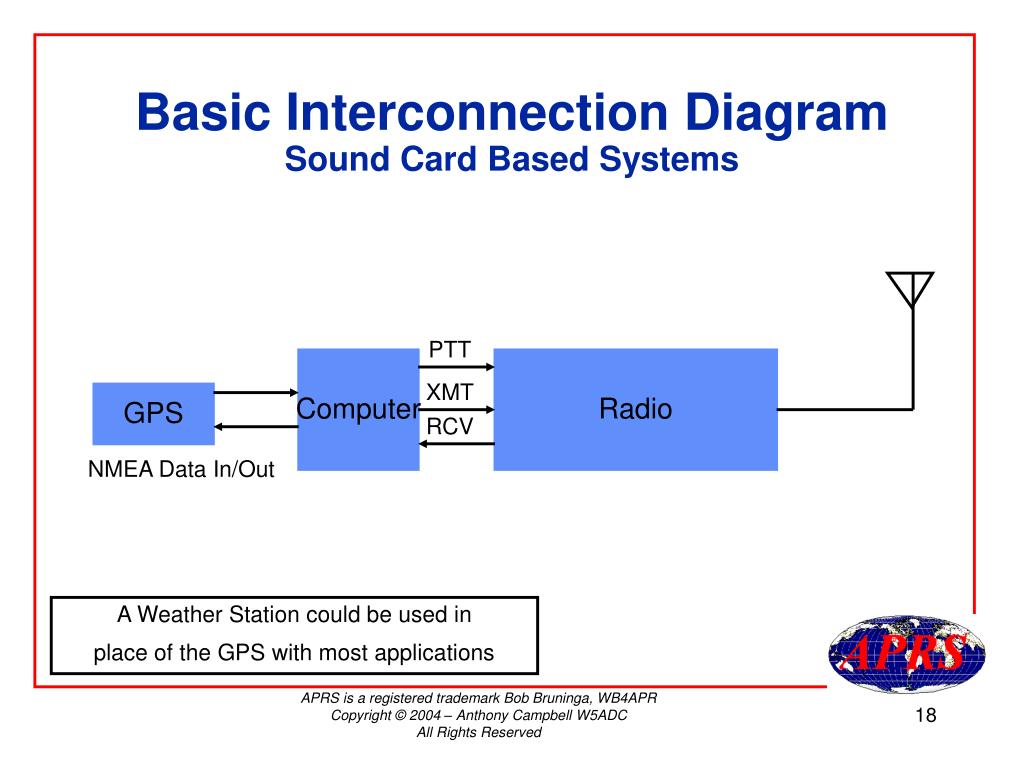 Basic Interconnection Diagram
Sound Card Based Systems

GPS

NMEA Data In/Out

Computer

PTT

XMT

RCV

Radio

A Weather Station could be used in place of the GPS with most applications

APRS

APRS is a registered trademark Bob Bruninga, WB4APR
Copyright © 2004 – Anthony Campbell W5ADC
All Rights Reserved

18